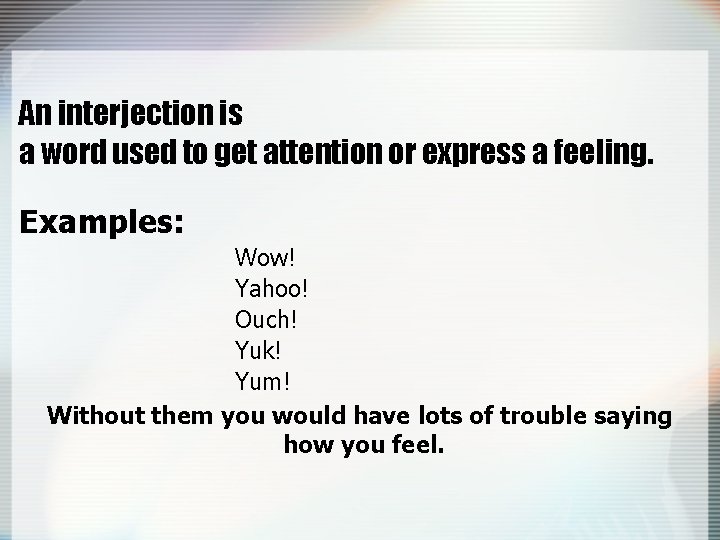 An interjection is
a word used to get attention or express a feeling.

Examples:

Wow!
Yahoo!
Ouch!
Yuk!
Yum!

Without them you would have lots of trouble saying how you feel.